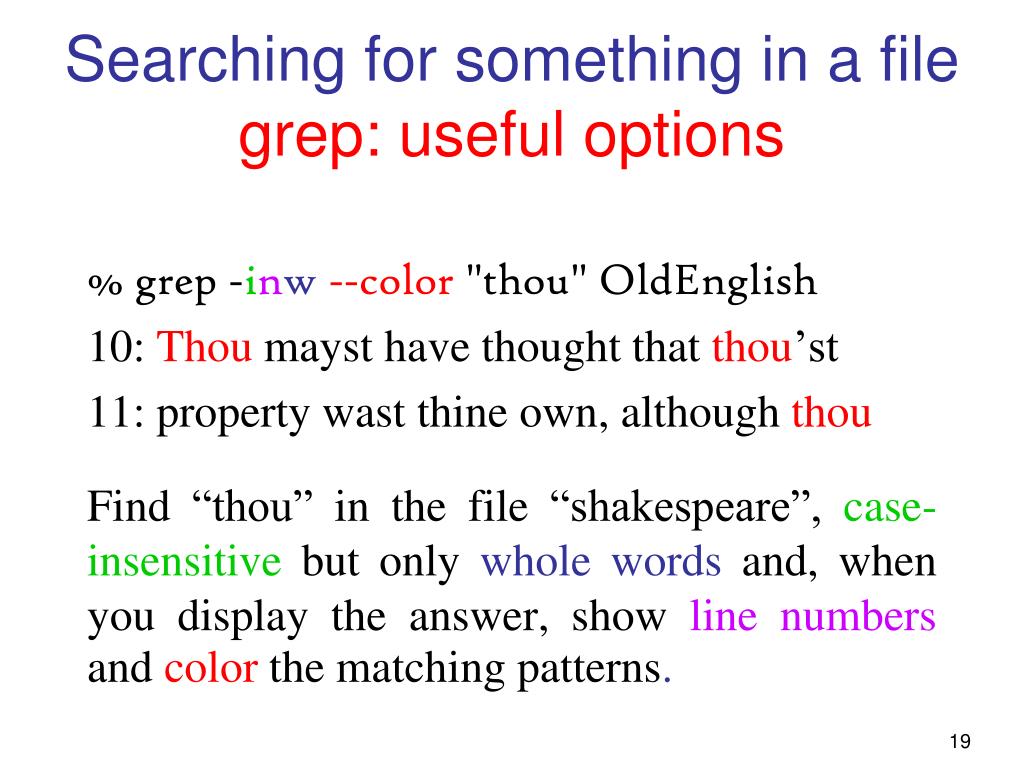 Searching for something in a file
grep: useful options

% grep -inw --color "thou" OldEnglish
10: Thou mayst have thought that thou’st
11: property wast thine own, although thou

Find “thou” in the file “shakespeare”, case-insensitive but only whole words and, when you display the answer, show line numbers and color the matching patterns.

19